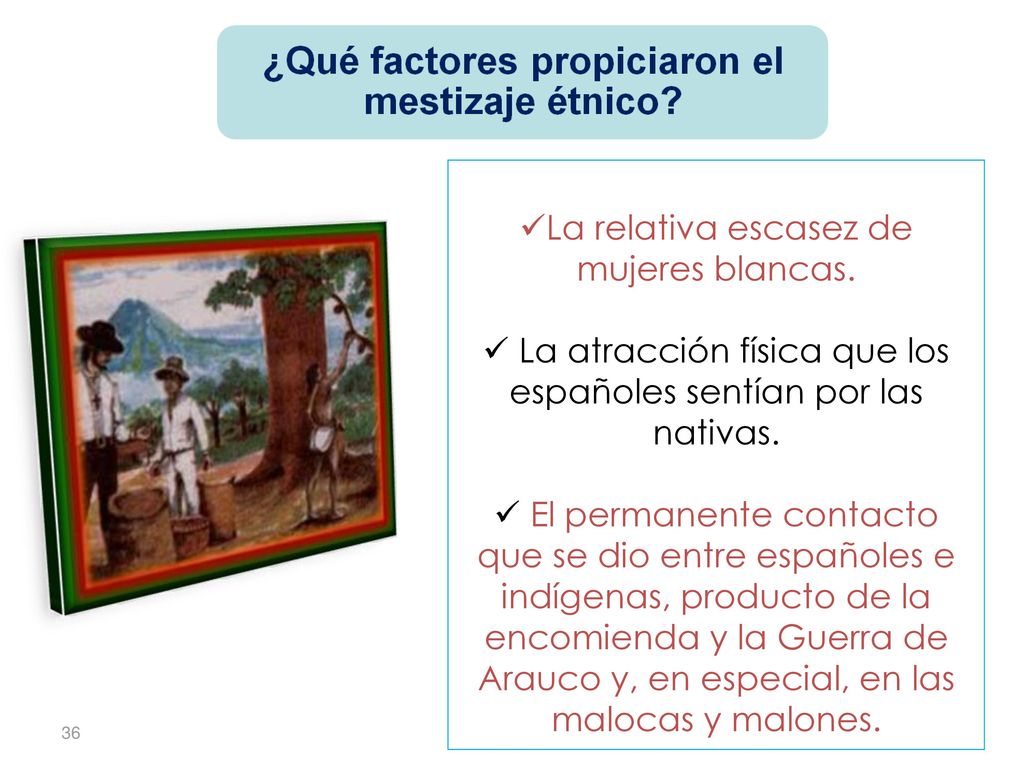 ¿Qué factores propiciaron el mestizaje étnico?

✓La relativa escasez de mujeres blancas.

✓ La atracción física que los españoles sentían por las nativas.

✓ El permanente contacto que se dio entre españoles e indígenas, producto de la encomienda y la Guerra de Arauco y, en especial, en las malocas y malones.

36